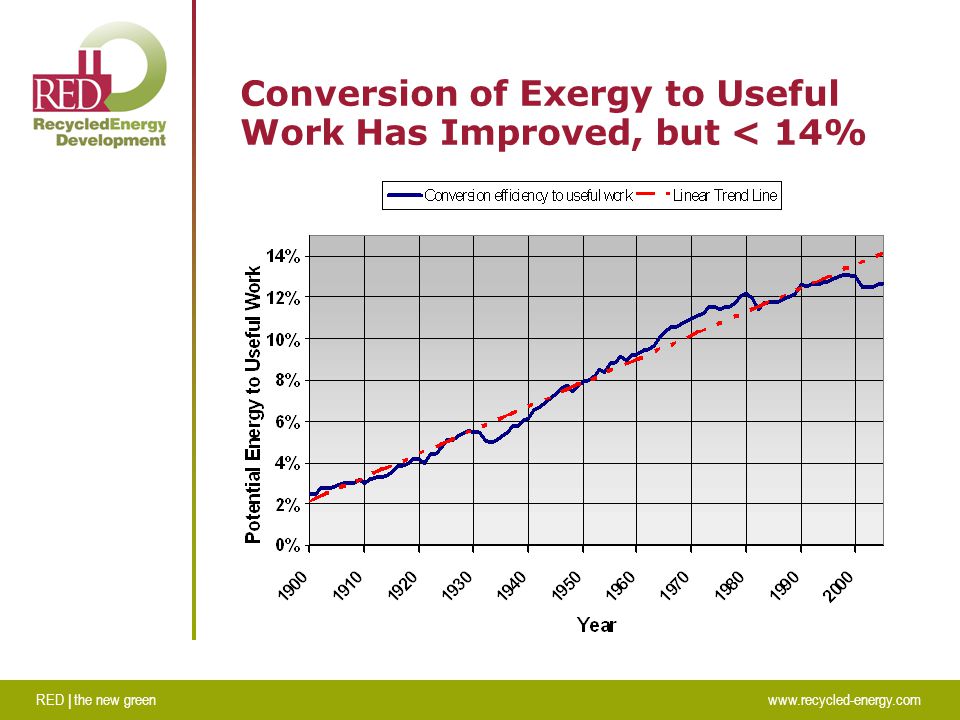 RED
RecycledEnergy Development

Conversion of Exergy to Useful Work Has Improved, but < 14%

Conversion efficiency to useful work
Linear Trend Line

Potential Energy to Useful Work

14%
12%
10%
8%
6%
4%
2%
0%

1900
1910
1920
1930
1940
1950
1960
1970
1980
1990
2000

Year

RED | the new green

www.recycled-energy.com